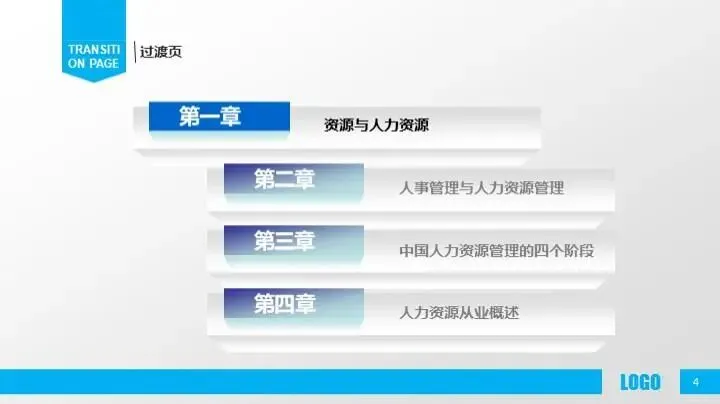 TRANSITI ON PAGE

过渡页

第一章

资源与人力资源

第二章

人事管理与人力资源管理

第三章

中国人力资源管理的四个阶段

第四章

人力资源从业概述

LOGO

4